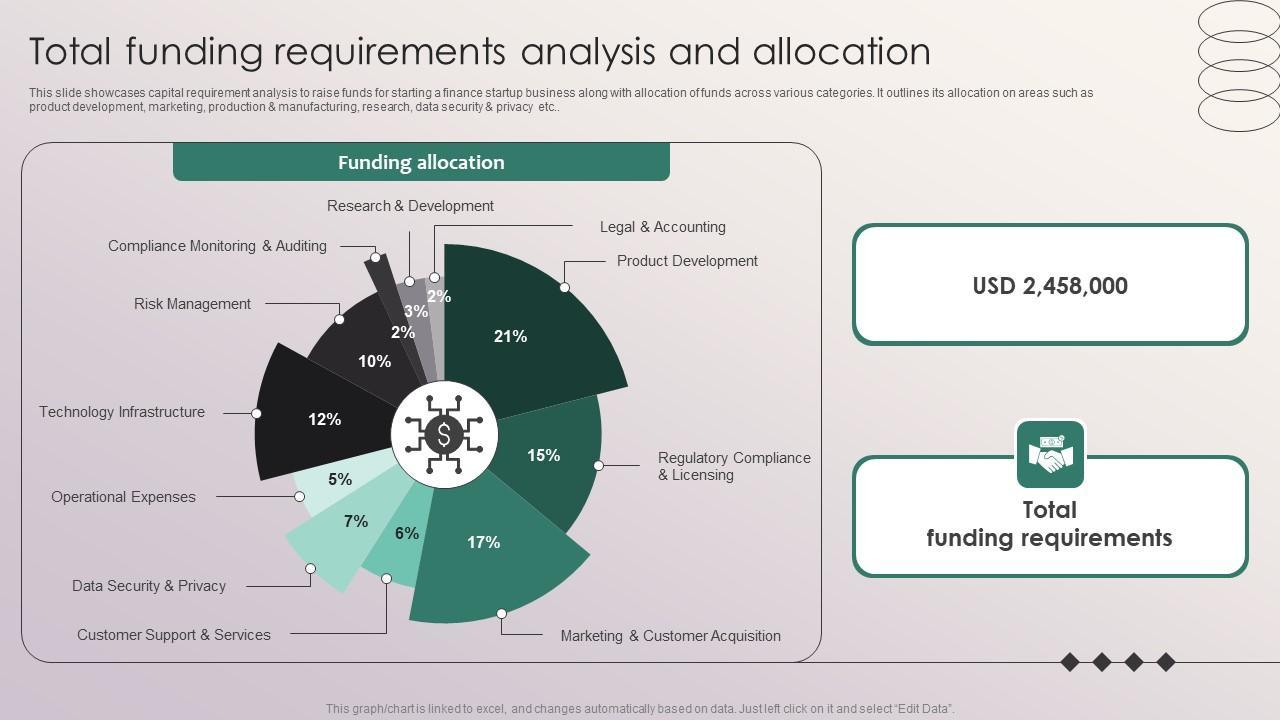 Total funding requirements analysis and allocation

This slide showcases capital requirement analysis to raise funds for starting a finance startup business along with allocation of funds across various categories. It outlines its allocation on areas such as product development, marketing, production & manufacturing, research, data security & privacy etc..

Funding allocation

Research & Development

Legal & Accounting

Compliance Monitoring & Auditing

Product Development

Risk Management

Technology Infrastructure

Regulatory Compliance & Licensing

Operational Expenses

Data Security & Privacy

Customer Support & Services

Marketing & Customer Acquisition

2%

3%

2%

21%

10%

12%

15%

5%

7%

6%

17%

USD 2,458,000

Total funding requirements

This graph/chart is linked to excel, and changes automatically based on data. Just left click on it and select "Edit Data".